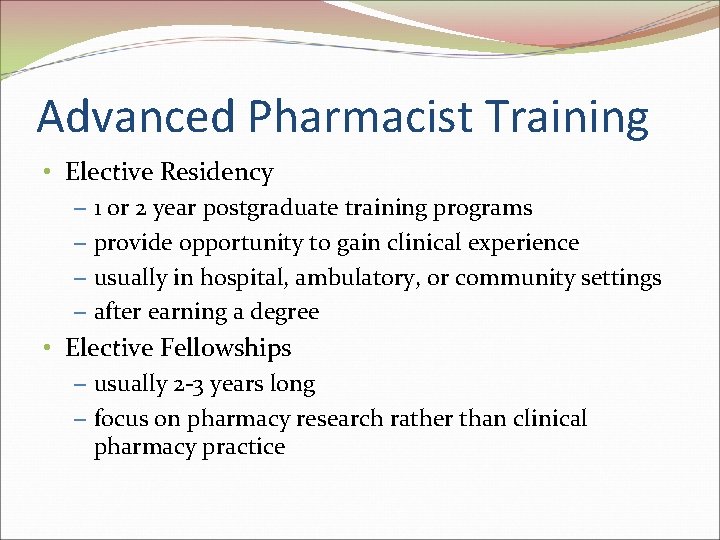 Advanced Pharmacist Training

• Elective Residency
  – 1 or 2 year postgraduate training programs
  – provide opportunity to gain clinical experience
  – usually in hospital, ambulatory, or community settings
  – after earning a degree
• Elective Fellowships
  – usually 2-3 years long
  – focus on pharmacy research rather than clinical pharmacy practice